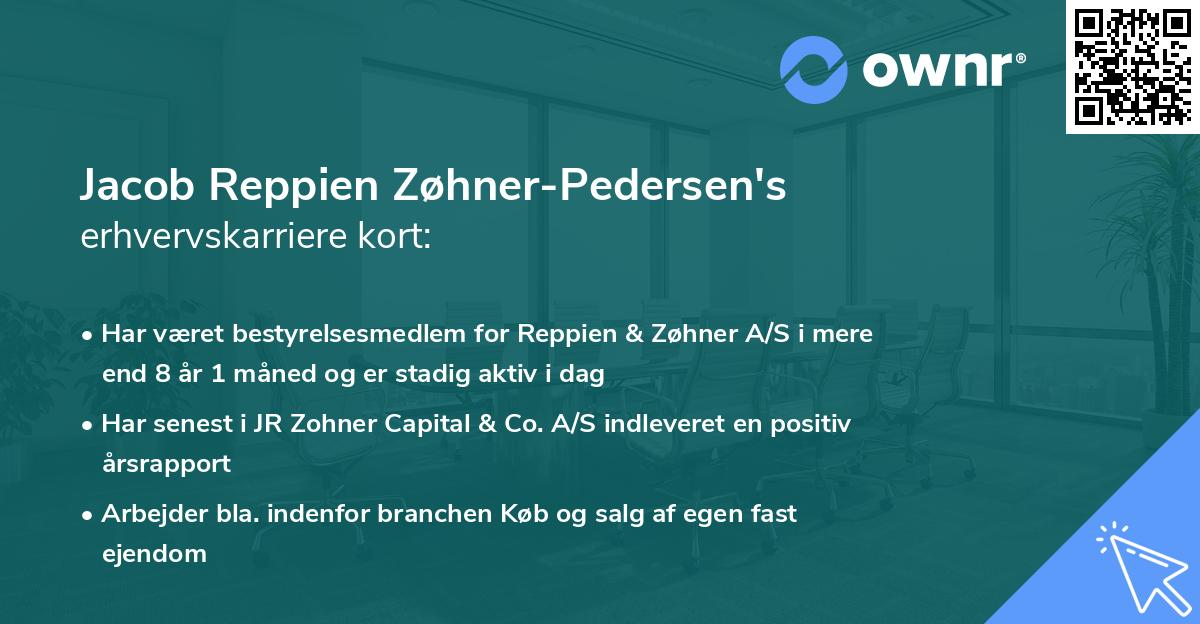 ownr®

Jacob Reppien Zøhner-Pedersen's
erhvervskarriere kort:

• Har været bestyrelsesmedlem for Reppien & Zøhner A/S i mere end 8 år 1 måned og er stadig aktiv i dag
• Har senest i JR Zohner Capital & Co. A/S indleveret en positiv årsrapport
• Arbejder bla. indenfor branchen Køb og salg af egen fast ejendom